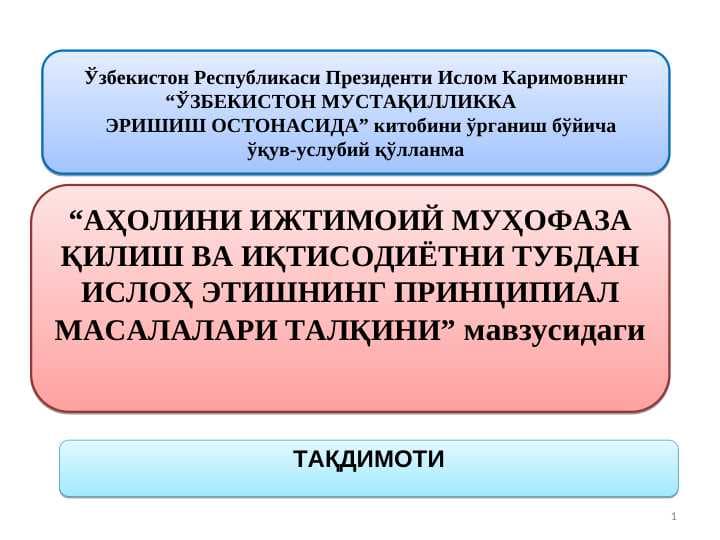 Ўзбекистон Республикаси Президенти Ислом Каримовнинг “ЎЗБЕКИСТОН МУСТАҚИЛЛИККА ЭРИШИШ ОСТОНАСИДА” китобини ўрганиш бўйича ўқув-услубий қўлланма

“АҲОЛИНИ ИЖТИМОИЙ МУҲОФАЗА ҚИЛИШ ВА ИҚТИСОДИЁТНИ ТУБДАН ИСЛОҲ ЭТИШНИНГ ПРИНЦИПИАЛ МАСАЛАЛАРИ ТАЛҚИНИ” мавзусидаги

ТАҚДИМОТИ

1